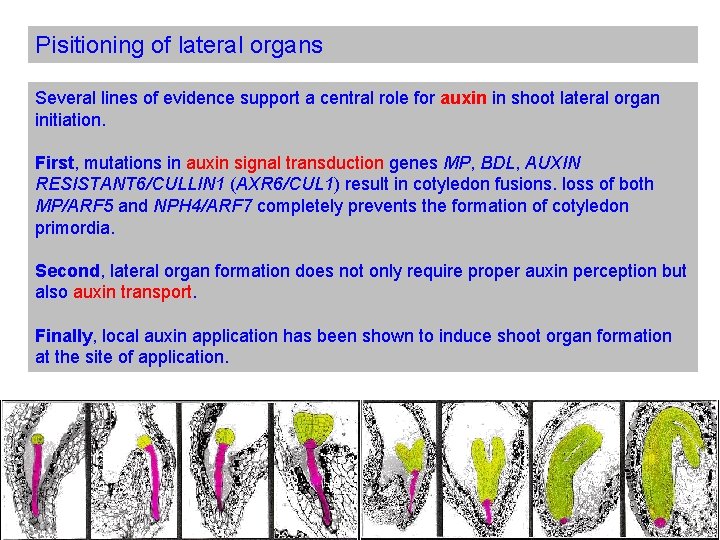 Pisitioning of lateral organs

Several lines of evidence support a central role for auxin in shoot lateral organ initiation.

First, mutations in auxin signal transduction genes MP, BDL, AUXIN RESISTANT6/CULLIN1 (AXR6/CUL1) result in cotyledon fusions. loss of both MP/ARF5 and NPH4/ARF7 completely prevents the formation of cotyledon primordia.

Second, lateral organ formation does not only require proper auxin perception but also auxin transport.

Finally, local auxin application has been shown to induce shoot organ formation at the site of application.